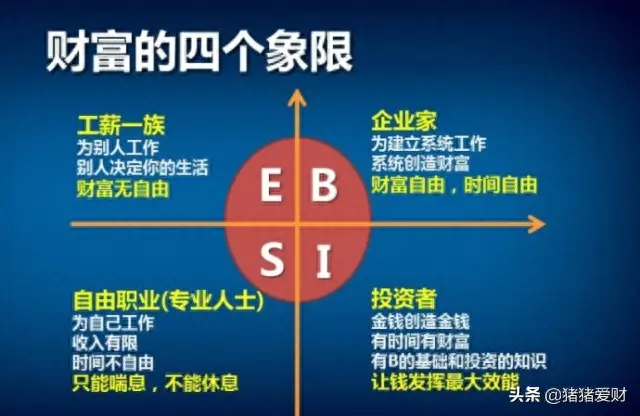 财富的四个象限

工薪一族
为别人工作
别人决定你的生活
财富无自由

企业家
为建立系统工作
系统创造财富
财富自由，时间自由

E B
S I

自由职业(专业人士)
为自己工作
收入有限
时间不自由
只能喘息，不能休息

投资者
金钱创造金钱
有时间有财富
有B的基础和投资的知识
让钱发挥最大效能

头条 @猪猪爱财